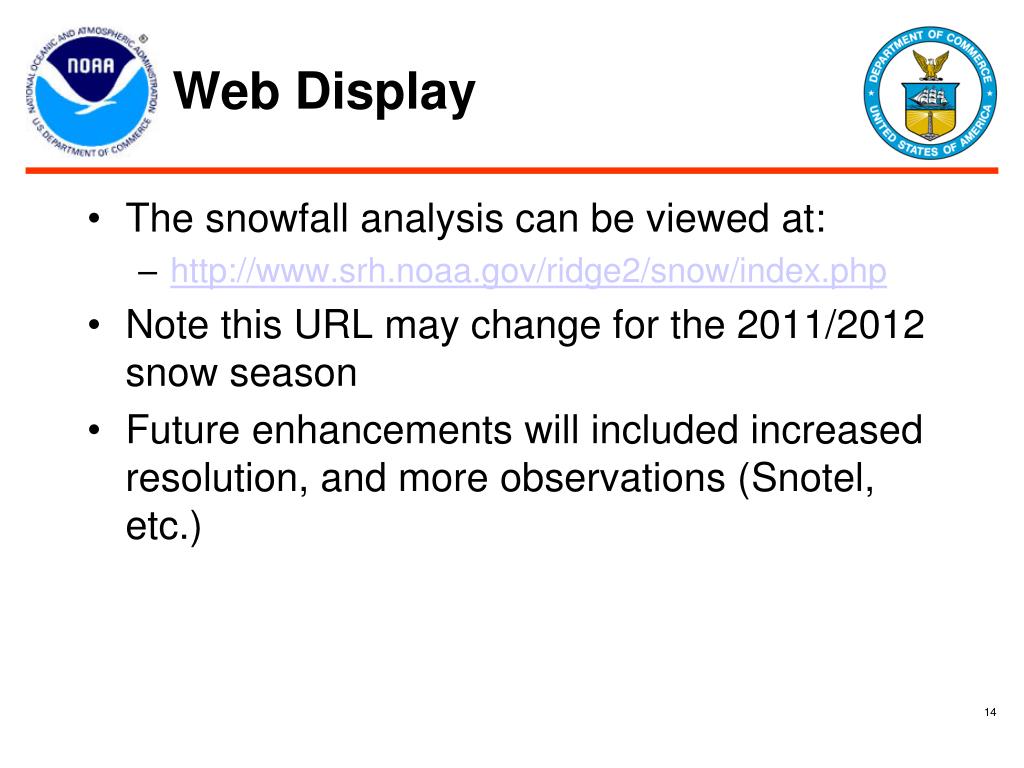 NATIONAL OCEANIC AND ATMOSPHERIC ADMINISTRATION
NOAA
U.S. DEPARTMENT OF COMMERCE

Web Display

DEPARTMENT OF COMMERCE
UNITED STATES OF AMERICA

• The snowfall analysis can be viewed at:
– http://www.srh.noaa.gov/ridge2/snow/index.php
• Note this URL may change for the 2011/2012 snow season
• Future enhancements will included increased resolution, and more observations (Snotel, etc.)

14